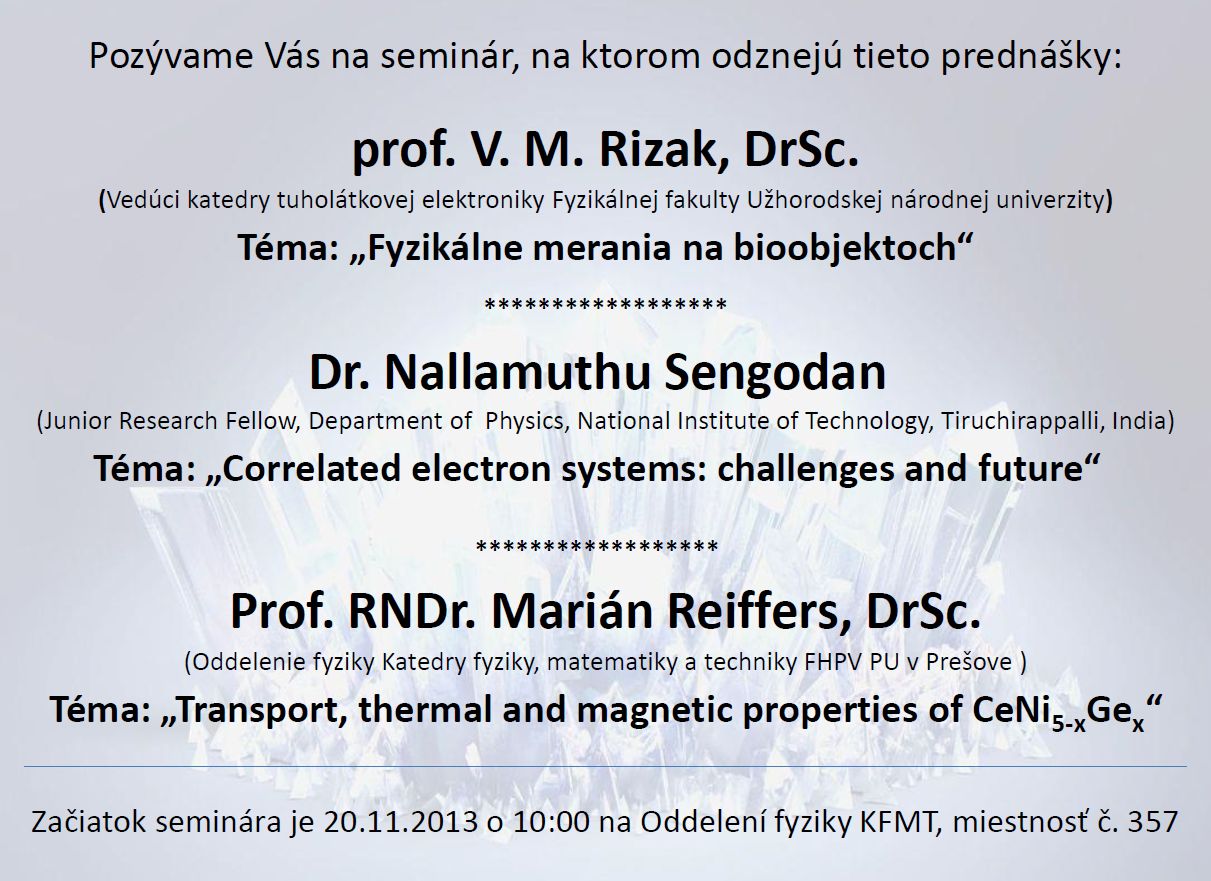 Pozývame Vás na seminár, na ktorom odznejú tieto prednášky:

prof. V. M. Rizak, DrSc.

(Vedúci katedry tuholátkovej elektroniky Fyzikálnej fakulty Užhorodskej národnej univerzity)

Téma: „Fyzikálne merania na bioobjektoch“

******************

Dr. Nallamuthu Sengodan

(Junior Research Fellow, Department of Physics, National Institute of Technology, Tiruchirappalli, India)

Téma: „Correlated electron systems: challenges and future“

******************

Prof. RNDr. Marián Reiffers, DrSc.

(Oddelenie fyziky Katedry fyziky, matematiky a techniky FHPV PU v Prešove )

Téma: „Transport, thermal and magnetic properties of $CeNi_{5-x}Ge_x$“

Začiatok seminára je 20.11.2013 o 10:00 na Oddelení fyziky KFMT, miestnosť č. 357